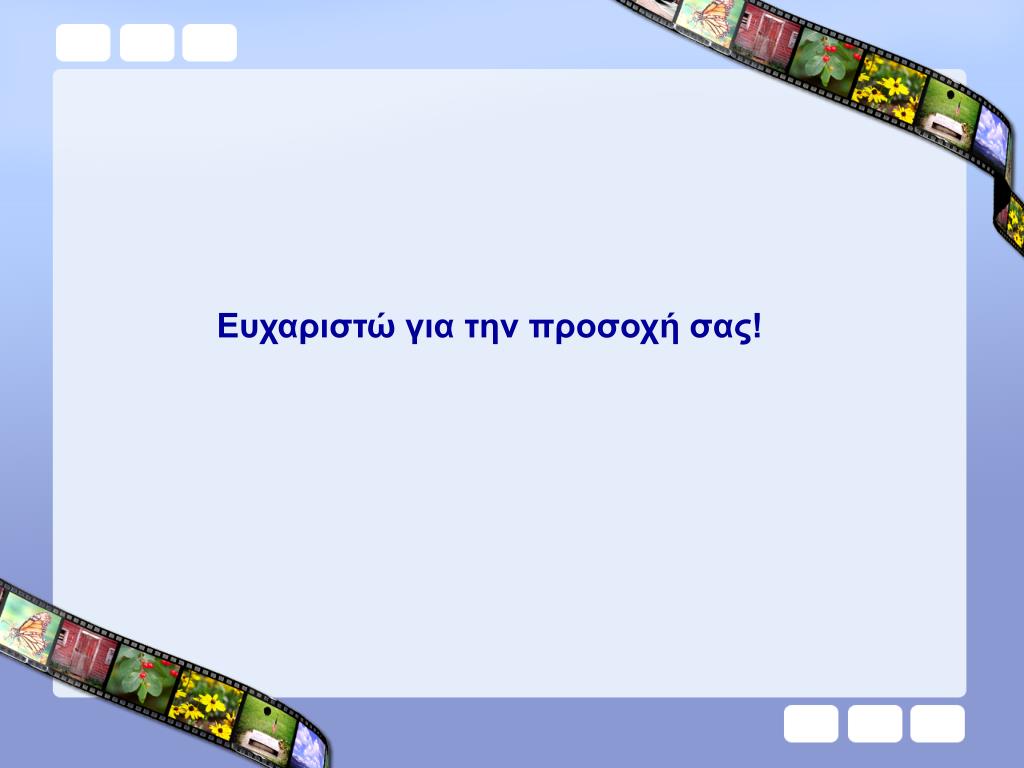 Ευχαριστώ για την προσοχή σας!